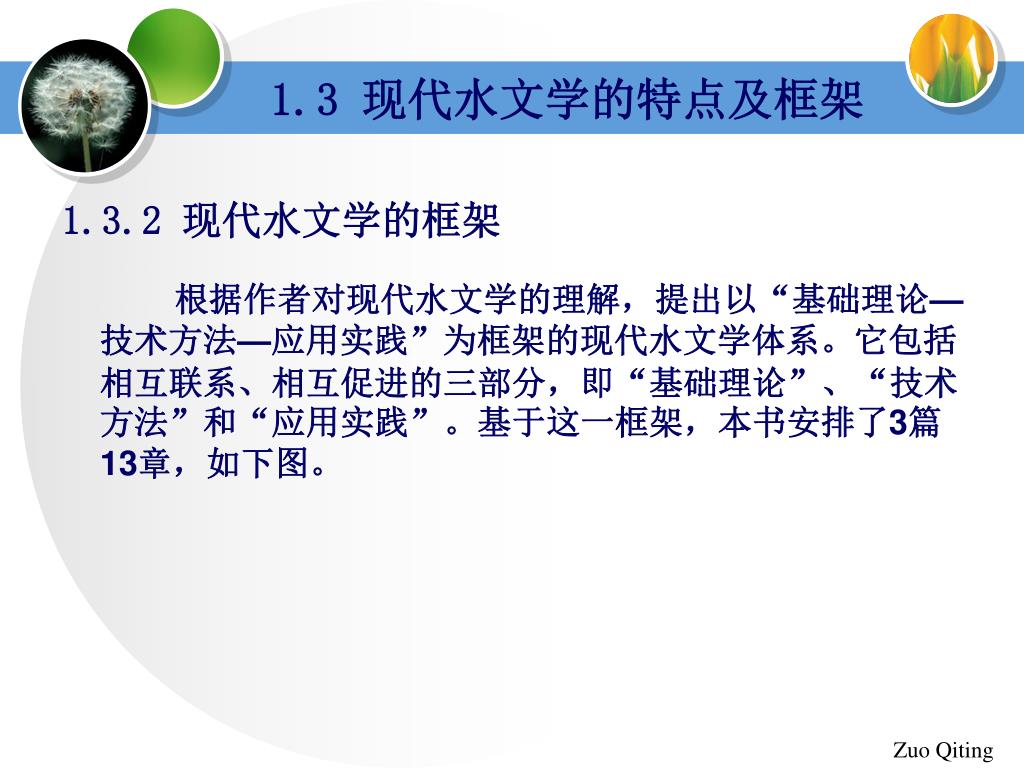 1.3 现代水文学的特点及框架

1.3.2 现代水文学的框架

根据作者对现代水文学的理解，提出以“基础理论—技术方法—应用实践”为框架的现代水文学体系。它包括相互联系、相互促进的三部分，即“基础理论”、“技术方法”和“应用实践”。基于这一框架，本书安排了3篇13章，如下图。

Zuo Qiting